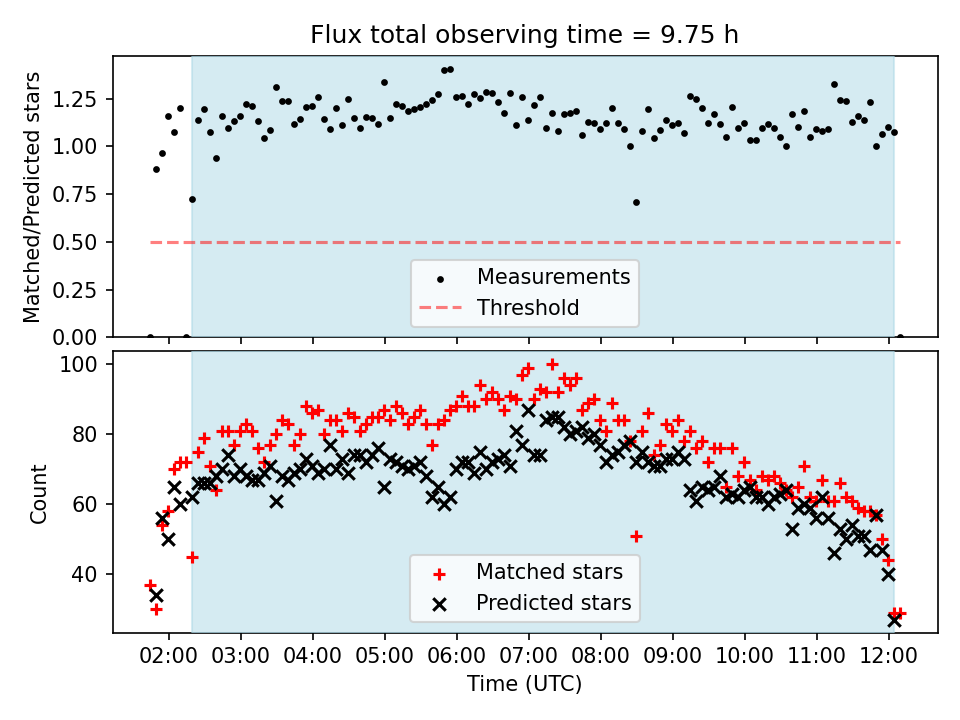 Flux total observing time = 9.75 h

Matched/Predicted stars

1.25
1.00
0.75
0.50
0.25
0.00

Measurements
Threshold

Count

100
80
60
40

Matched stars
Predicted stars

02:00 03:00 04:00 05:00 06:00 07:00 08:00 09:00 10:00 11:00 12:00

Time (UTC)